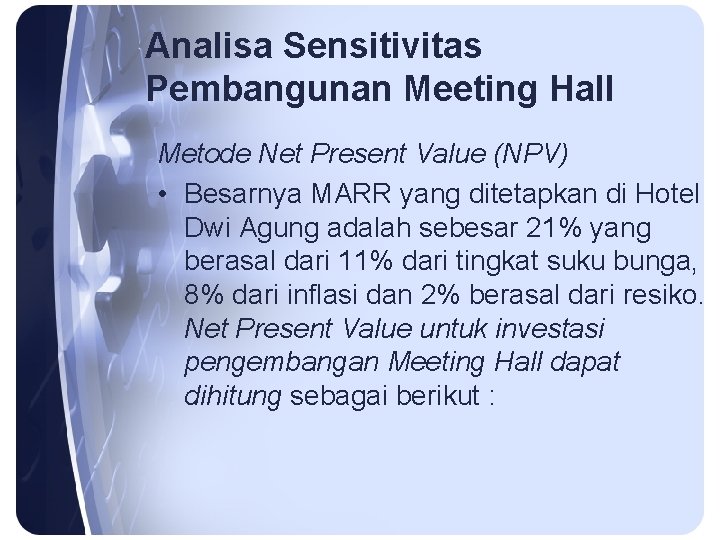 Analisa Sensitivitas Pembangunan Meeting Hall

Metode Net Present Value (NPV)

• Besarnya MARR yang ditetapkan di Hotel Dwi Agung adalah sebesar 21% yang berasal dari 11% dari tingkat suku bunga, 8% dari inflasi dan 2% berasal dari resiko. Net Present Value untuk investasi pengembangan Meeting Hall dapat dihitung sebagai berikut :